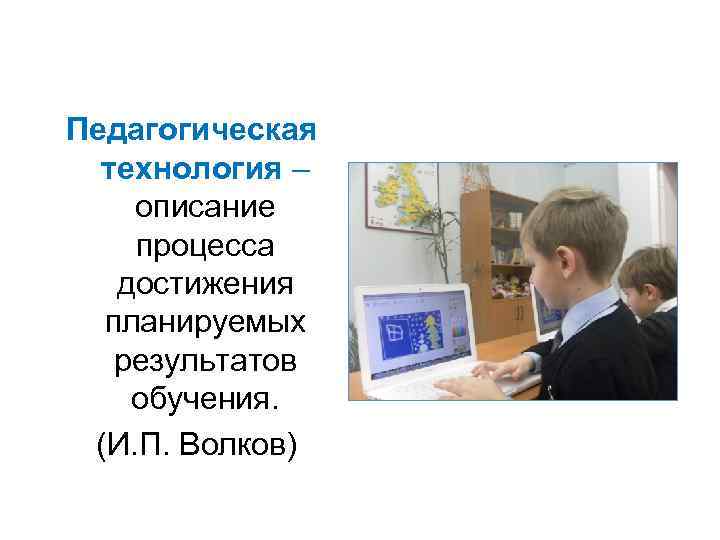 Педагогическая технология – описание процесса достижения планируемых результатов обучения.

(И.П. Волков)